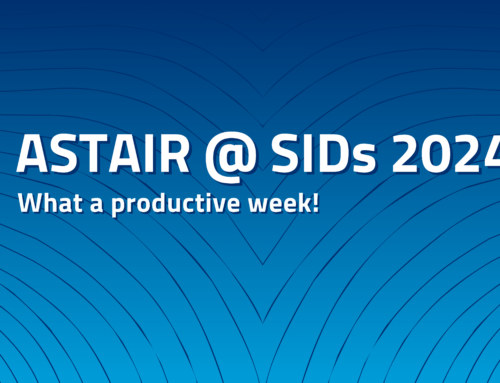 ASTAIR @ SIDs 2024

What a productive week!